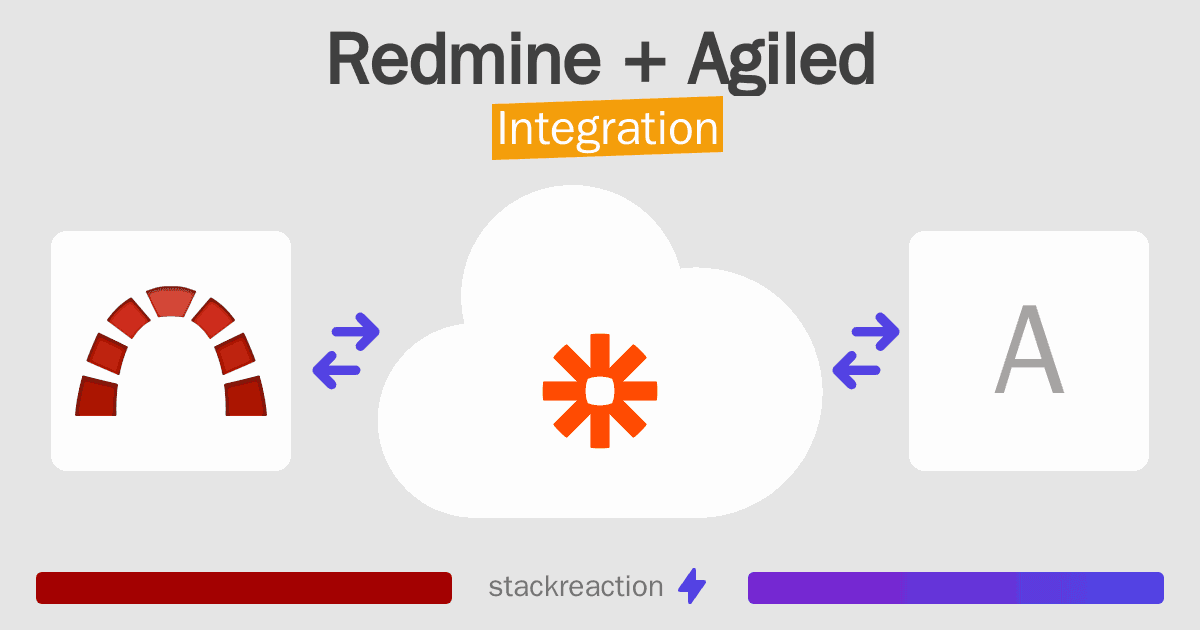 Redmine + Agiled
Integration

A

stackreaction